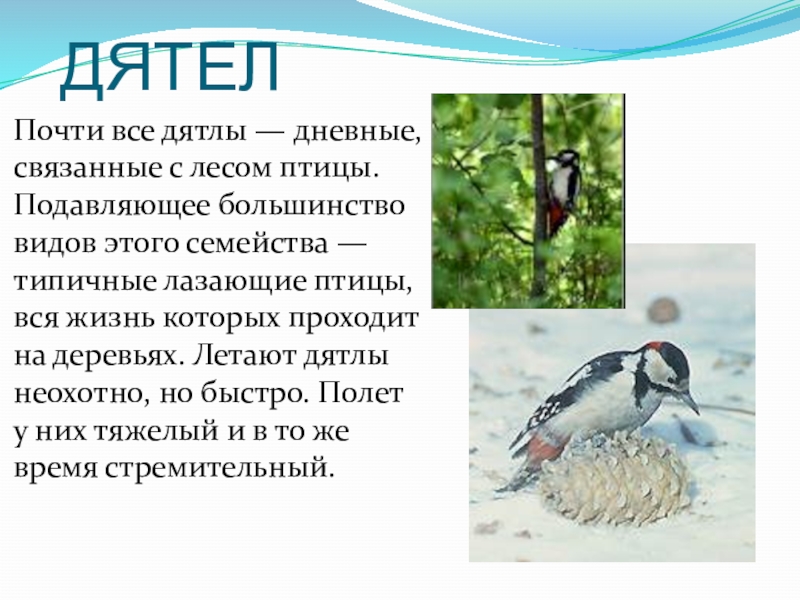 ДЯТЕЛ

Почти все дятлы — дневные, связанные с лесом птицы. Подавляющее большинство видов этого семейства — типичные лазающие птицы, вся жизнь которых проходит на деревьях. Летают дятлы неохотно, но быстро. Полет у них тяжелый и в то же время стремительный.